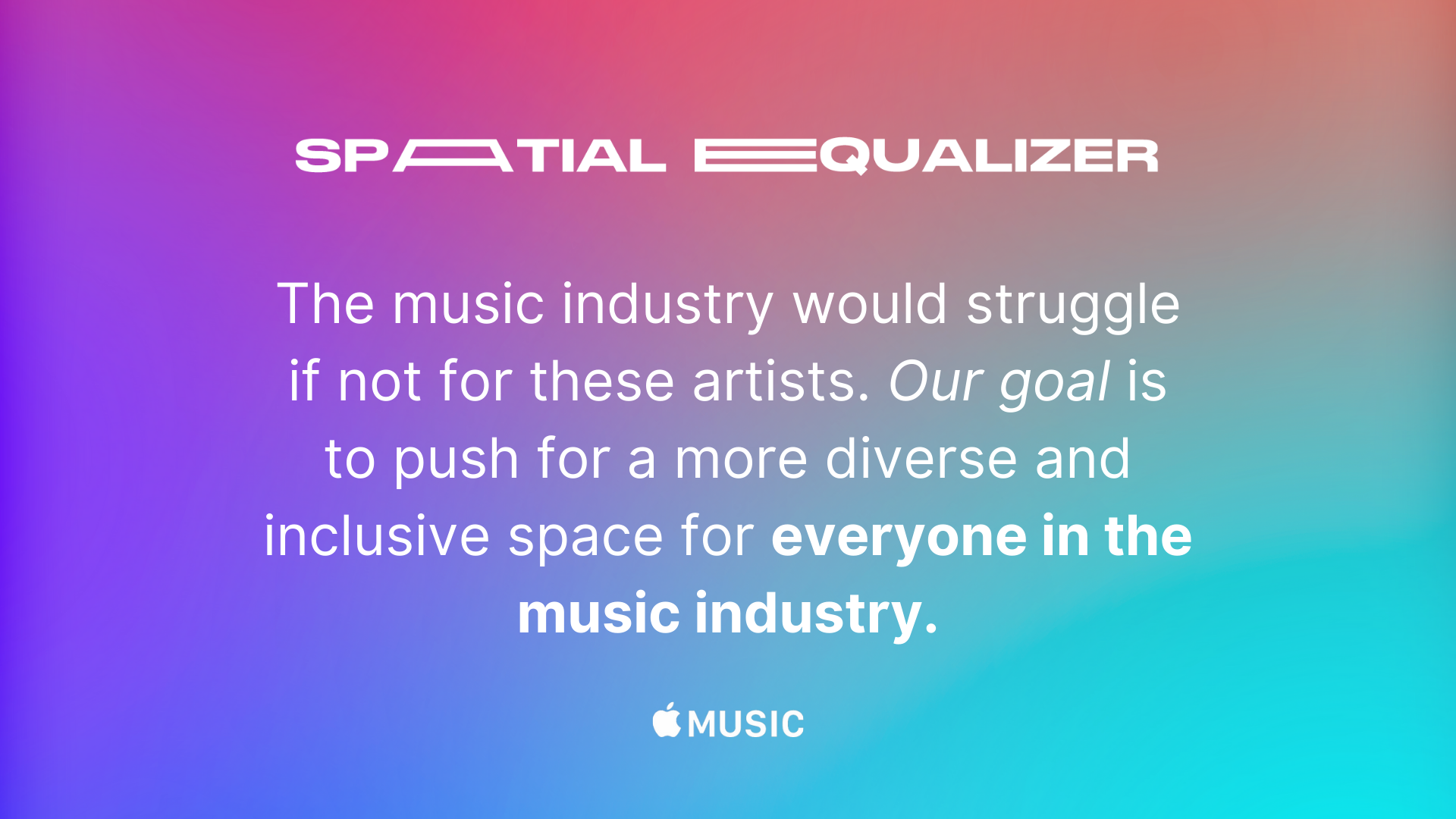 SPATIAL EQUALIZER

The music industry would struggle if not for these artists. Our goal is to push for a more diverse and inclusive space for everyone in the music industry.

MUSIC